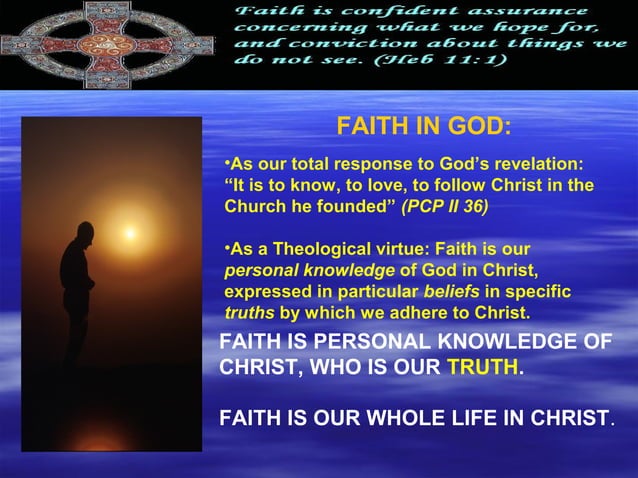 Faith is confident assurance concerning what we hope for, and conviction about things we do not see. (Heb 11:1)

FAITH IN GOD:

•As our total response to God's revelation: "It is to know, to love, to follow Christ in the Church he founded" (PCP II 36)

•As a Theological virtue: Faith is our personal knowledge of God in Christ, expressed in particular beliefs in specific truths by which we adhere to Christ.

FAITH IS PERSONAL KNOWLEDGE OF CHRIST, WHO IS OUR TRUTH.

FAITH IS OUR WHOLE LIFE IN CHRIST.